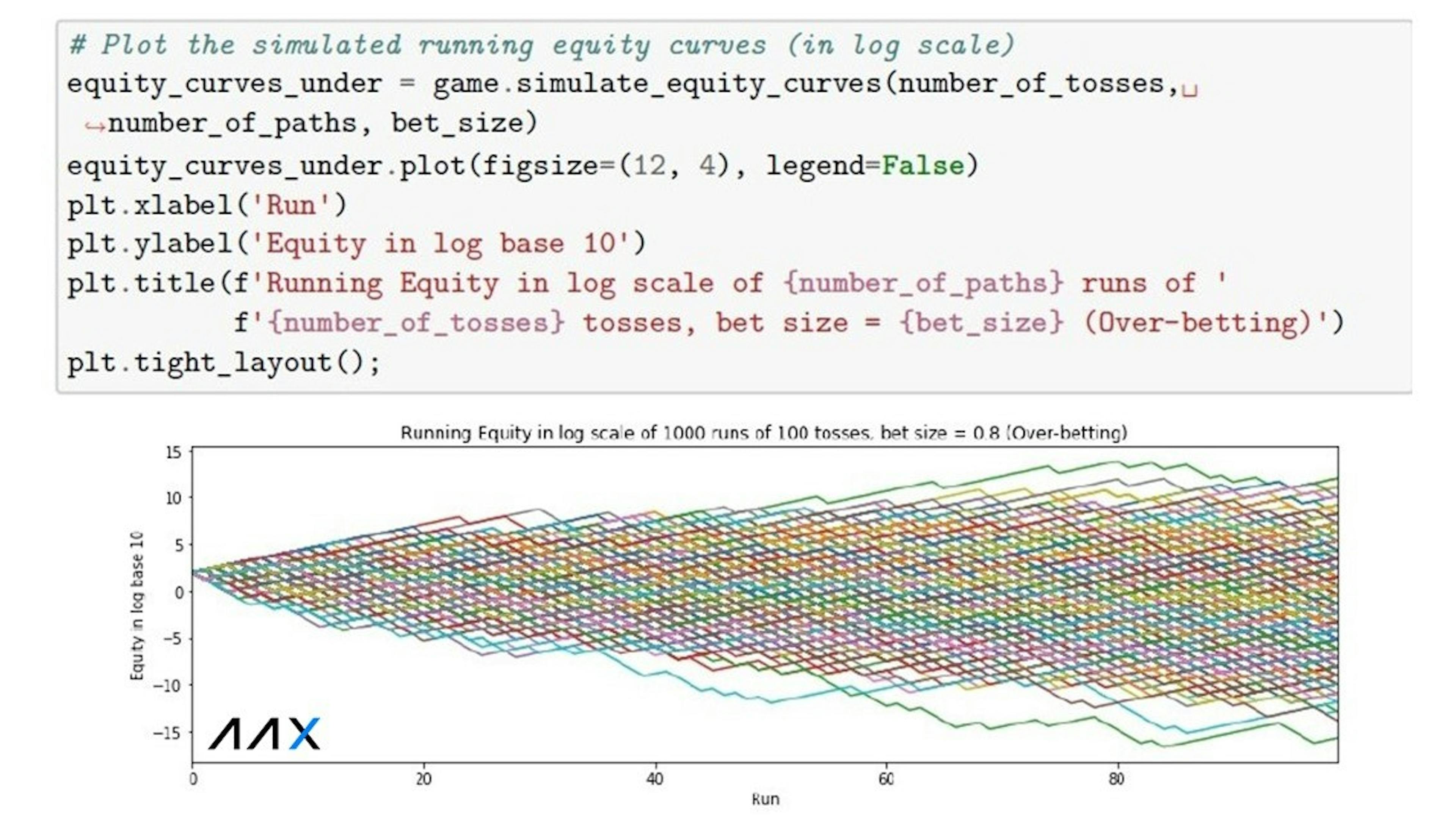 # Plot the simulated running equity curves (in log scale)
equity_curves_under = game.simulate_equity_curves(number_of_tosses,␣
↪number_of_paths, bet_size)
equity_curves_under.plot(figsize=(12, 4), legend=False)
plt.xlabel('Run')
plt.ylabel('Equity in log base 10')
plt.title(f'Running Equity in log scale of {number_of_paths} runs of '
          f'{number_of_tosses} tosses, bet size = {bet_size} (Over-betting)')
plt.tight_layout();

Running Equity in log scale of 1000 runs of 100 tosses, bet size = 0.8 (Over-betting)

15
10
5
0
−5
−10
−15

Equity in log base 10

AAX

0
20
40
60
80

Run